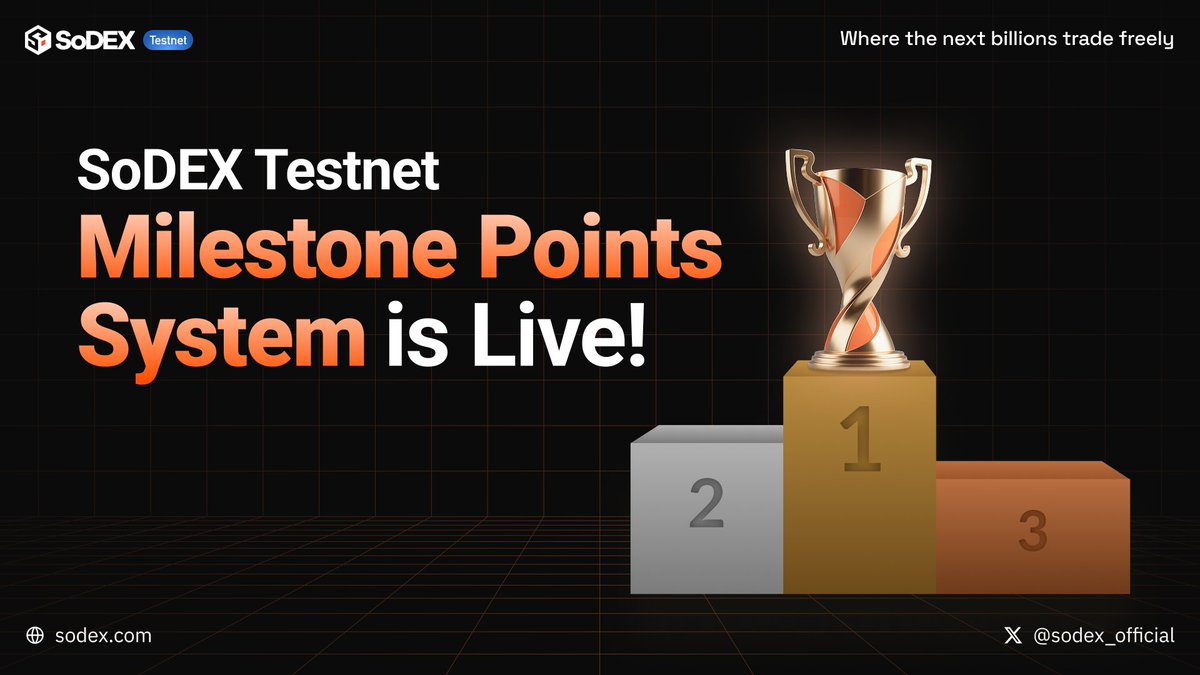 SoDEX Testnet

Where the next billions trade freely

SoDEX Testnet
Milestone Points System is Live!

2
1
3

sodex.com

@sodex_official